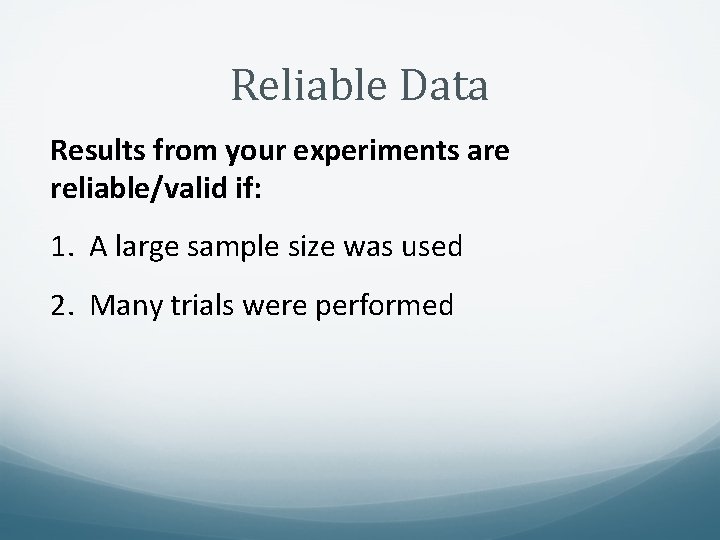 Reliable Data

Results from your experiments are reliable/valid if:

1. A large sample size was used

2. Many trials were performed